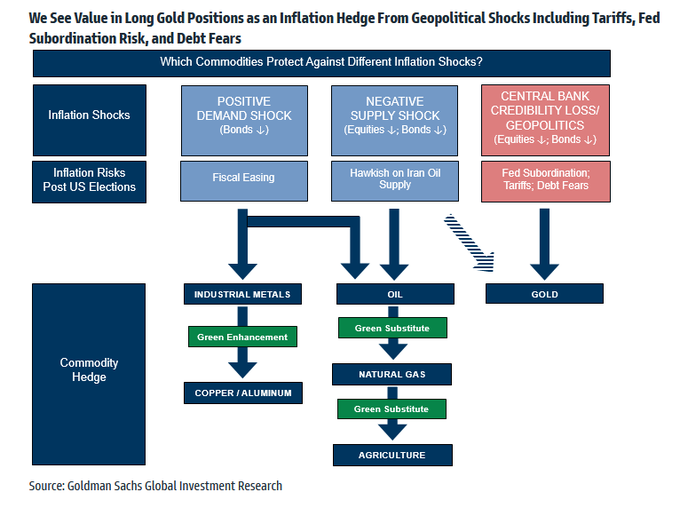 We See Value in Long Gold Positions as an Inflation Hedge From Geopolitical Shocks Including Tariffs, Fed Subordination Risk, and Debt Fears

Which Commodities Protect Against Different Inflation Shocks?

Inflation Shocks

POSITIVE DEMAND SHOCK (Bonds ↓)

NEGATIVE SUPPLY SHOCK (Equities ↓; Bonds ↓)

CENTRAL BANK CREDIBILITY LOSS/ GEOPOLITICS (Equities ↓; Bonds ↓)

Inflation Risks Post US Elections

Fiscal Easing

Hawkish on Iran Oil Supply

Fed Subordination; Tariffs; Debt Fears

Commodity Hedge

INDUSTRIAL METALS

Green Enhancement

COPPER / ALUMINUM

OIL

Green Substitute

NATURAL GAS

Green Substitute

AGRICULTURE

GOLD

Source: Goldman Sachs Global Investment Research